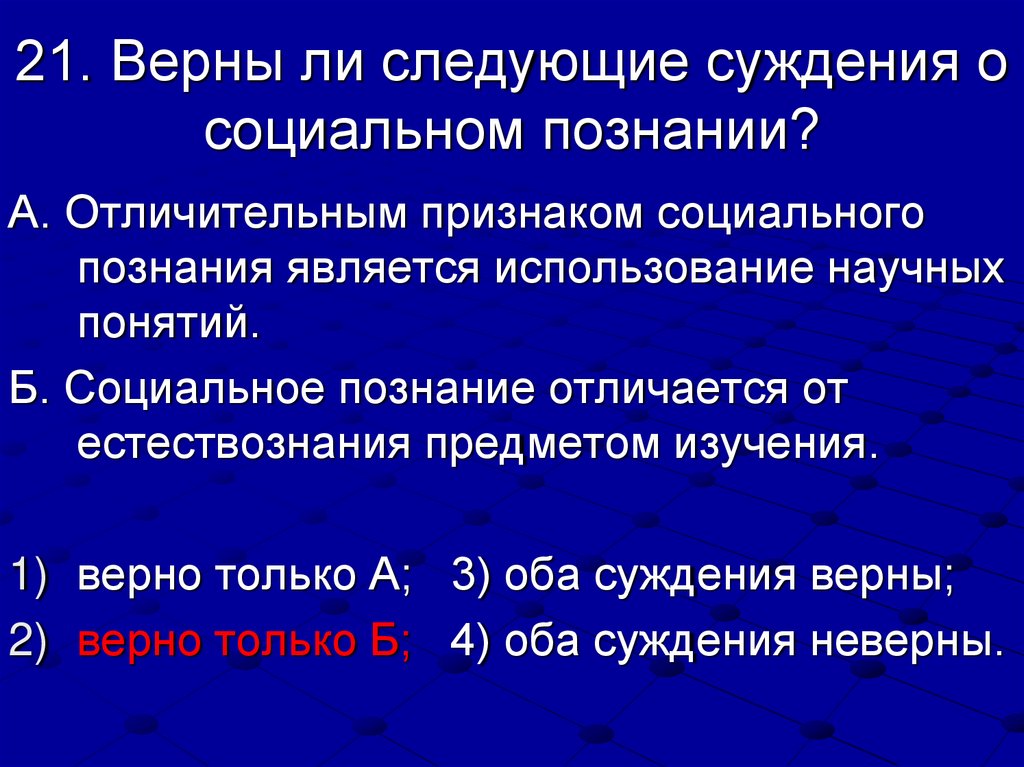 21. Верны ли следующие суждения о социальном познании?

А. Отличительным признаком социального познания является использование научных понятий.

Б. Социальное познание отличается от естествознания предметом изучения.

1) верно только А; 3) оба суждения верны;
2) верно только Б; 4) оба суждения неверны.